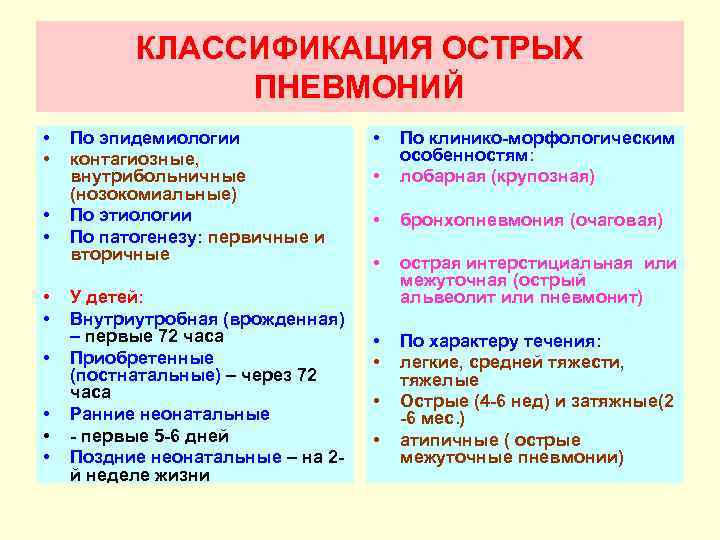 КЛАССИФИКАЦИЯ ОСТРЫХ ПНЕВМОНИЙ

• По эпидемиологии
• контагиозные, внутрибольничные (нозокомиальные)
• По этиологии
• По патогенезу: первичные и вторичные

• У детей:
• Внутриутробная (врожденная) – первые 72 часа
• Приобретенные (постнатальные) – через 72 часа
• Ранние неонатальные
• - первые 5-6 дней
• Поздние неонатальные – на 2-й неделе жизни

• По клинико-морфологическим особенностям:
• лобарная (крупозная)

• бронхопневмония (очаговая)

• острая интерстициальная или межуточная (острый альвеолит или пневмонит)

• По характеру течения:
• легкие, средней тяжести, тяжелые
• Острые (4-6 нед) и затяжные(2 -6 мес.)
• атипичные ( острые межуточные пневмонии)